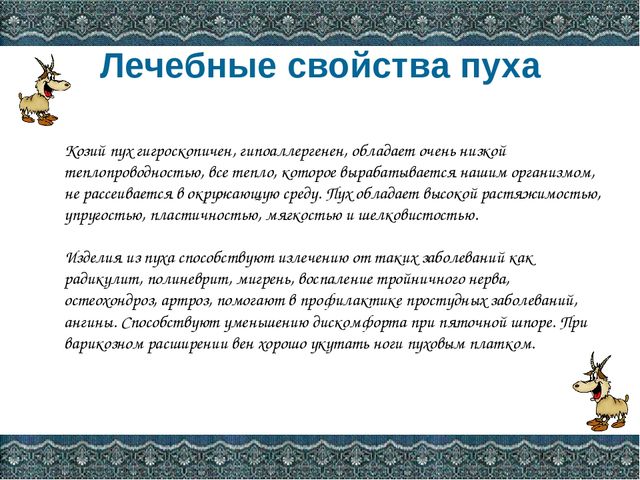 Лечебные свойства пуха

Козий пух гигроскопичен, гипоаллергенен, обладает очень низкой теплопроводностью, все тепло, которое вырабатывается нашим организмом, не рассеивается в окружающую среду. Пух обладает высокой растяжимостью, упругостью, пластичностью, мягкостью и шелковистостью.

Изделия из пуха способствуют излечению от таких заболеваний как радикулит, полиневрит, мигрень, воспаление тройничного нерва, остеохондроз, артроз, помогают в профилактике простудных заболеваний, ангины. Способствуют уменьшению дискомфорта при пяточной шпоре. При варикозном расширении вен хорошо укутать ноги пуховым платком.